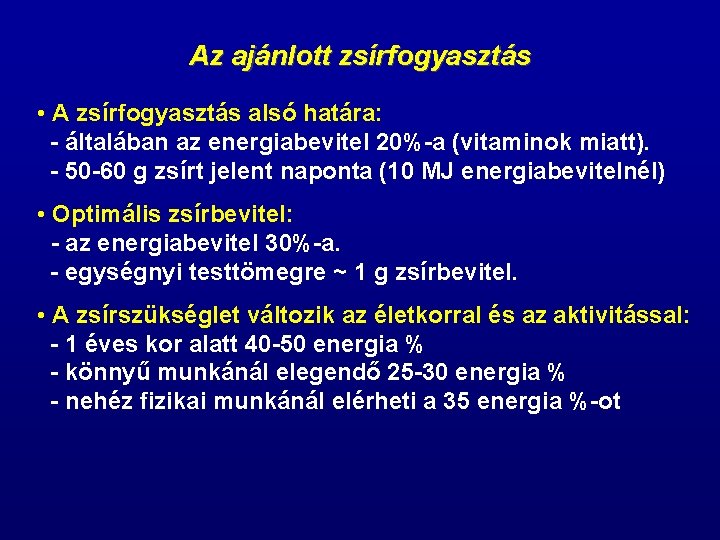 Az ajánlott zsírfogyasztás

• A zsírfogyasztás alsó határa:
- általában az energiabevitel 20%-a (vitaminok miatt).
- 50-60 g zsírt jelent naponta (10 MJ energiabevitelnél)

• Optimális zsírbevitel:
- az energiabevitel 30%-a.
- egységnyi testtömegre ~ 1 g zsírbevitel.

• A zsírszükséglet változik az életkorral és az aktivitással:
- 1 éves kor alatt 40-50 energia %
- könnyű munkánál elegendő 25-30 energia %
- nehéz fizikai munkánál elérheti a 35 energia %-ot